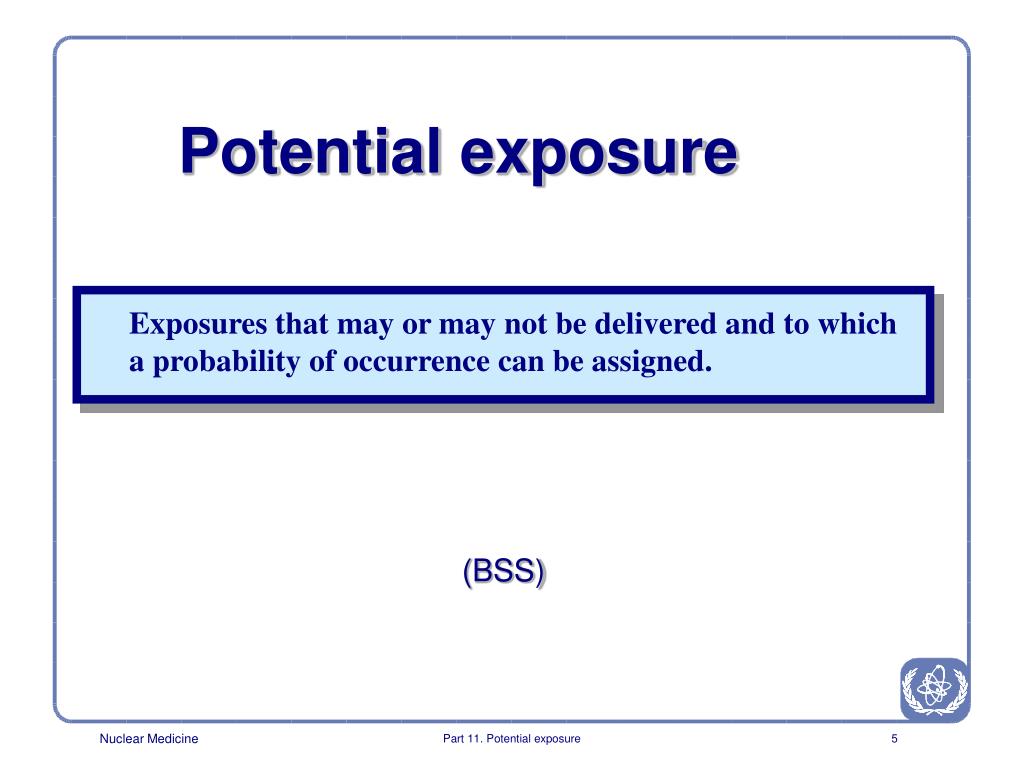 Potential exposure

Exposures that may or may not be delivered and to which a probability of occurrence can be assigned.

(BSS)

Nuclear Medicine

Part 11. Potential exposure

5